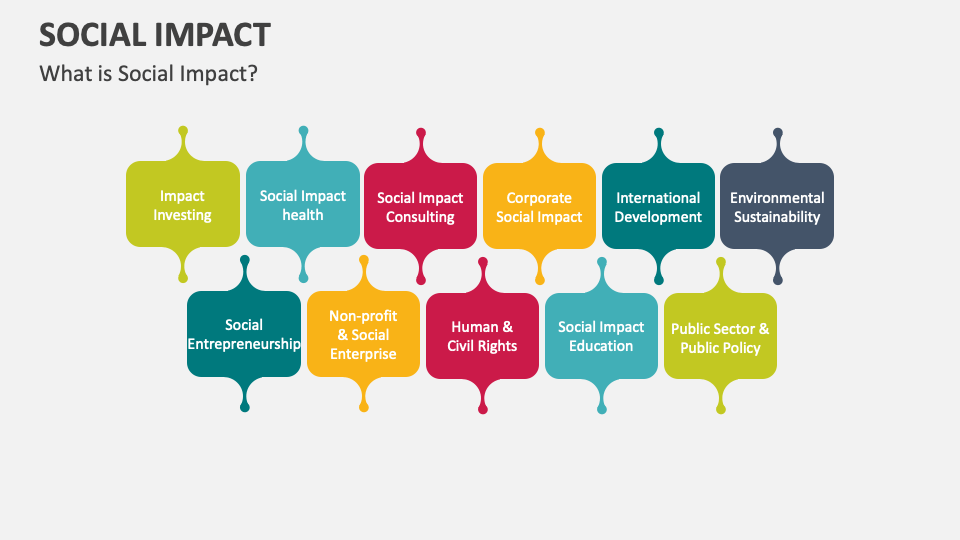 SOCIAL IMPACT

What is Social Impact?

Impact Investing

Social Impact health

Social Impact Consulting

Corporate Social Impact

International Development

Environmental Sustainability

Social Entrepreneurship

Non-profit & Social Enterprise

Human & Civil Rights

Social Impact Education

Public Sector & Public Policy